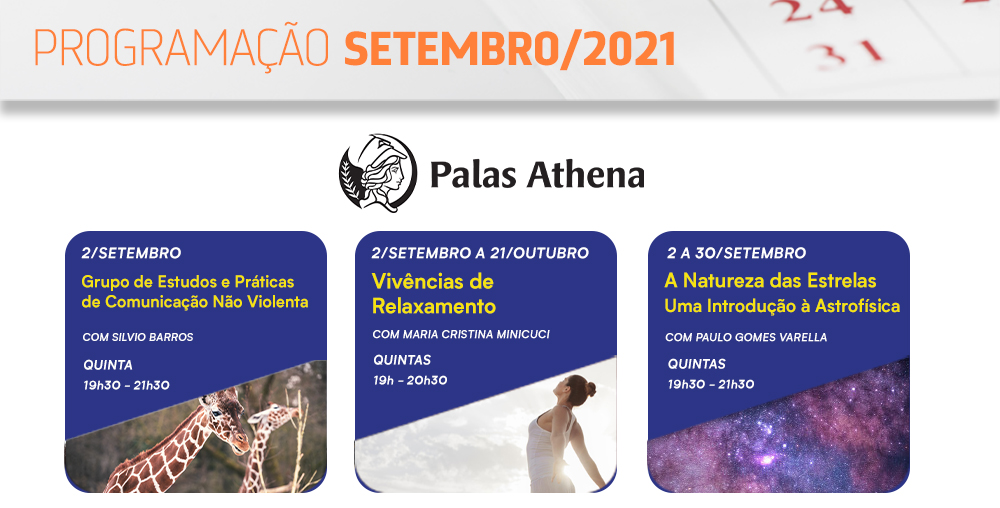 PROGRAMAÇÃO SETEMBRO/2021

24
31

Palas Athena

2/SETEMBRO
Grupo de Estudos e Práticas de Comunicação Não Violenta
COM SILVIO BARROS
QUINTA
19h30 - 21h30

2/SETEMBRO A 21/OUTUBRO
Vivências de Relaxamento
COM MARIA CRISTINA MINICUCI
QUINTAS
19h - 20h30

2 A 30/SETEMBRO
A Natureza das Estrelas
Uma Introdução à Astrofísica
COM PAULO GOMES VARELLA
QUINTAS
19h30 - 21h30